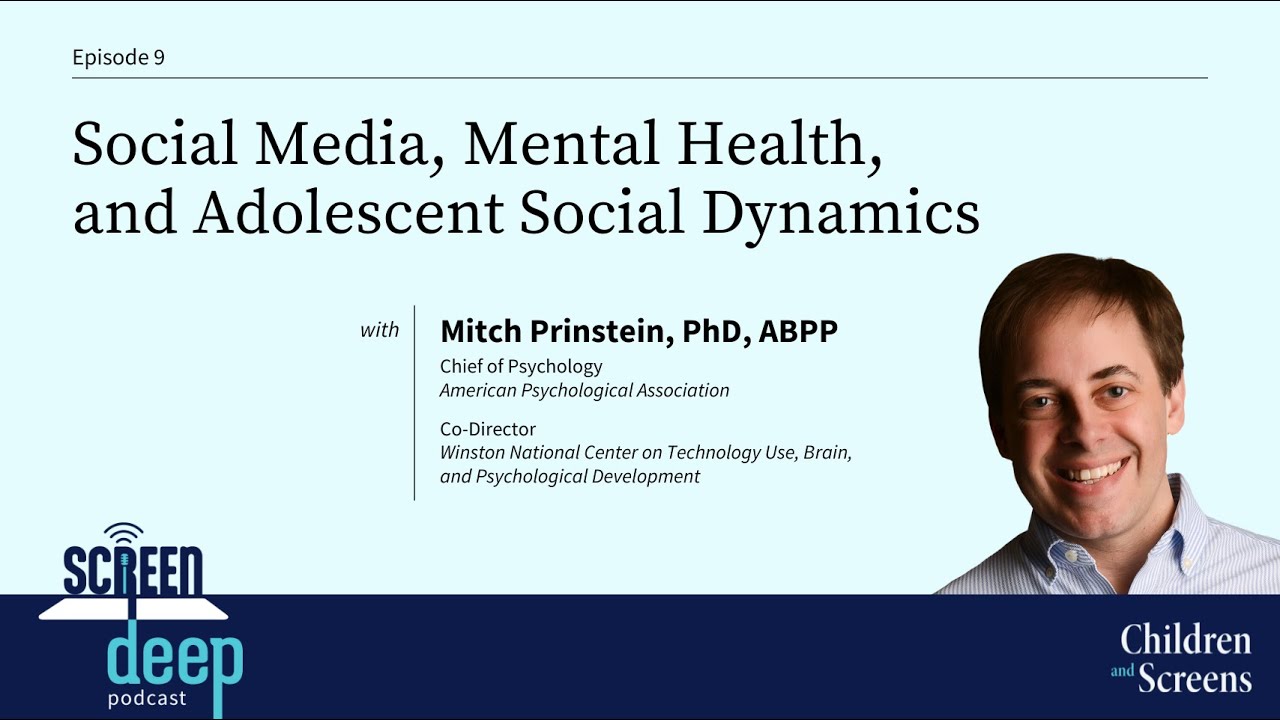 Episode 9

Social Media, Mental Health, and Adolescent Social Dynamics

with

Mitch Prinstein, PhD, ABPP

Chief of Psychology
American Psychological Association

Co-Director
Winston National Center on Technology Use, Brain, and Psychological Development

SCREEN deep podcast

Children and Screens